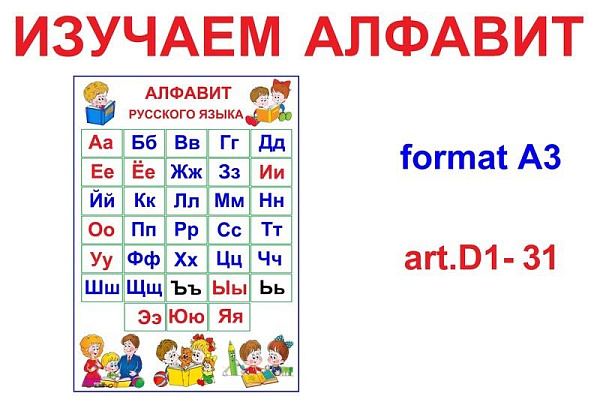 ИЗУЧАЕМ АЛФАВИТ

АЛФАВИТ
РУССКОГО ЯЗЫКА

| Аа | Бб | Вв | Гг | Дд |
|---|---|---|---|---|
| Ее | Ёе | Жж | Зз | Ии |
| Йй | Кк | Лл | Мм | Нн |
| Оо | Пп | Рр | Сс | Тт |
| Уу | Фф | Хх | Цц | Чч |
| Шш | Щщ | Ъъ | Ыы | Ьь |
| | Ээ | Юю | Яя | |

format A3

art.D1- 31